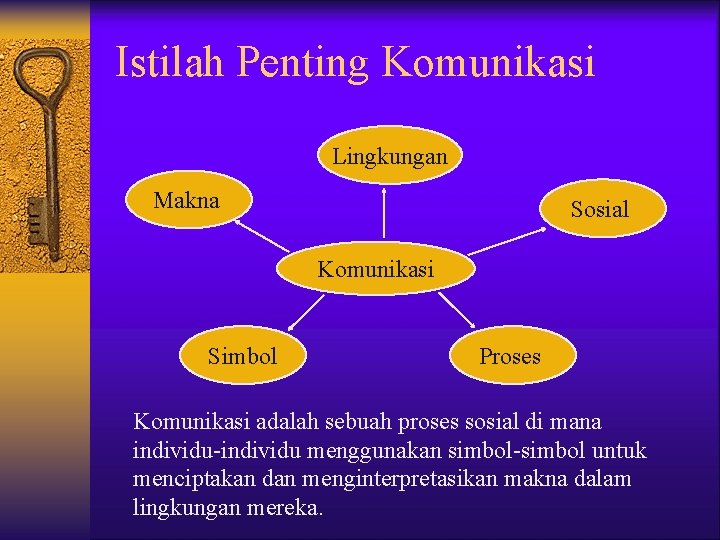 Istilah Penting Komunikasi

Lingkungan

Makna

Sosial

Komunikasi

Simbol

Proses

Komunikasi adalah sebuah proses sosial di mana individu-individu menggunakan simbol-simbol untuk menciptakan dan menginterpretasikan makna dalam lingkungan mereka.